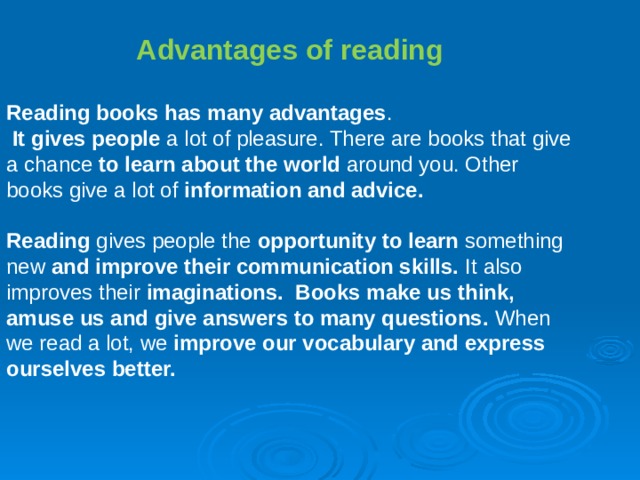 Advantages of reading

Reading books has many advantages. It gives people a lot of pleasure. There are books that give a chance to learn about the world around you. Other books give a lot of information and advice.

Reading gives people the opportunity to learn something new and improve their communication skills. It also improves their imaginations. Books make us think, amuse us and give answers to many questions. When we read a lot, we improve our vocabulary and express ourselves better.